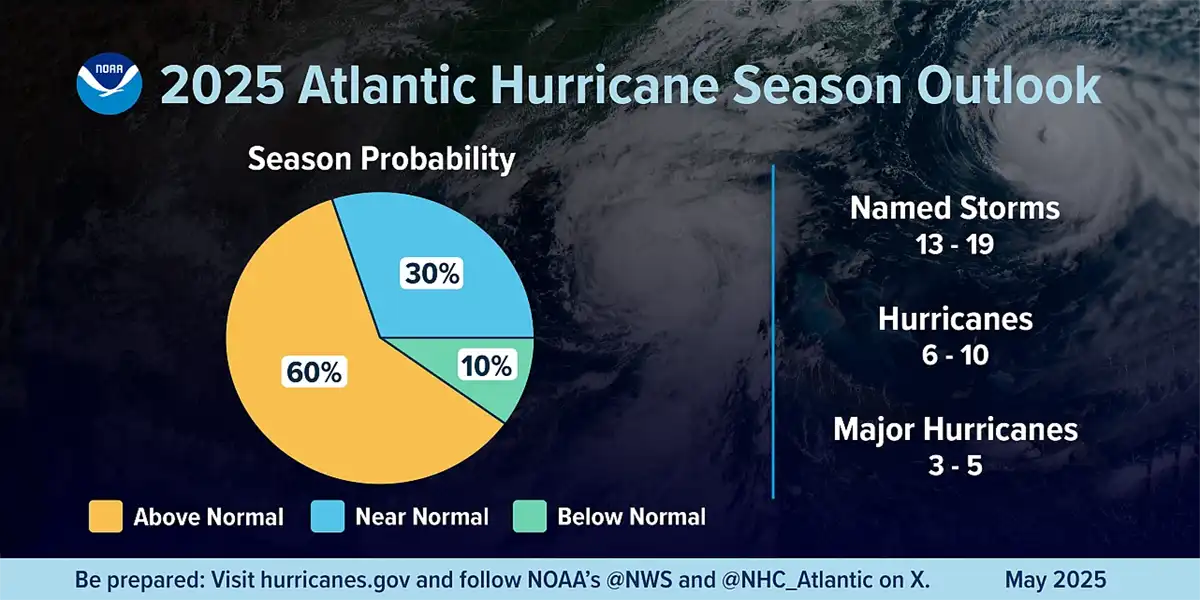 NOAA

2025 Atlantic Hurricane Season Outlook

Season Probability

30%

60%

10%

Above Normal
Near Normal
Below Normal

Named Storms
13 - 19

Hurricanes
6 - 10

Major Hurricanes
3 - 5

Be prepared: Visit hurricanes.gov and follow NOAA's @NWS and @NHC_Atlantic on X.

May 2025